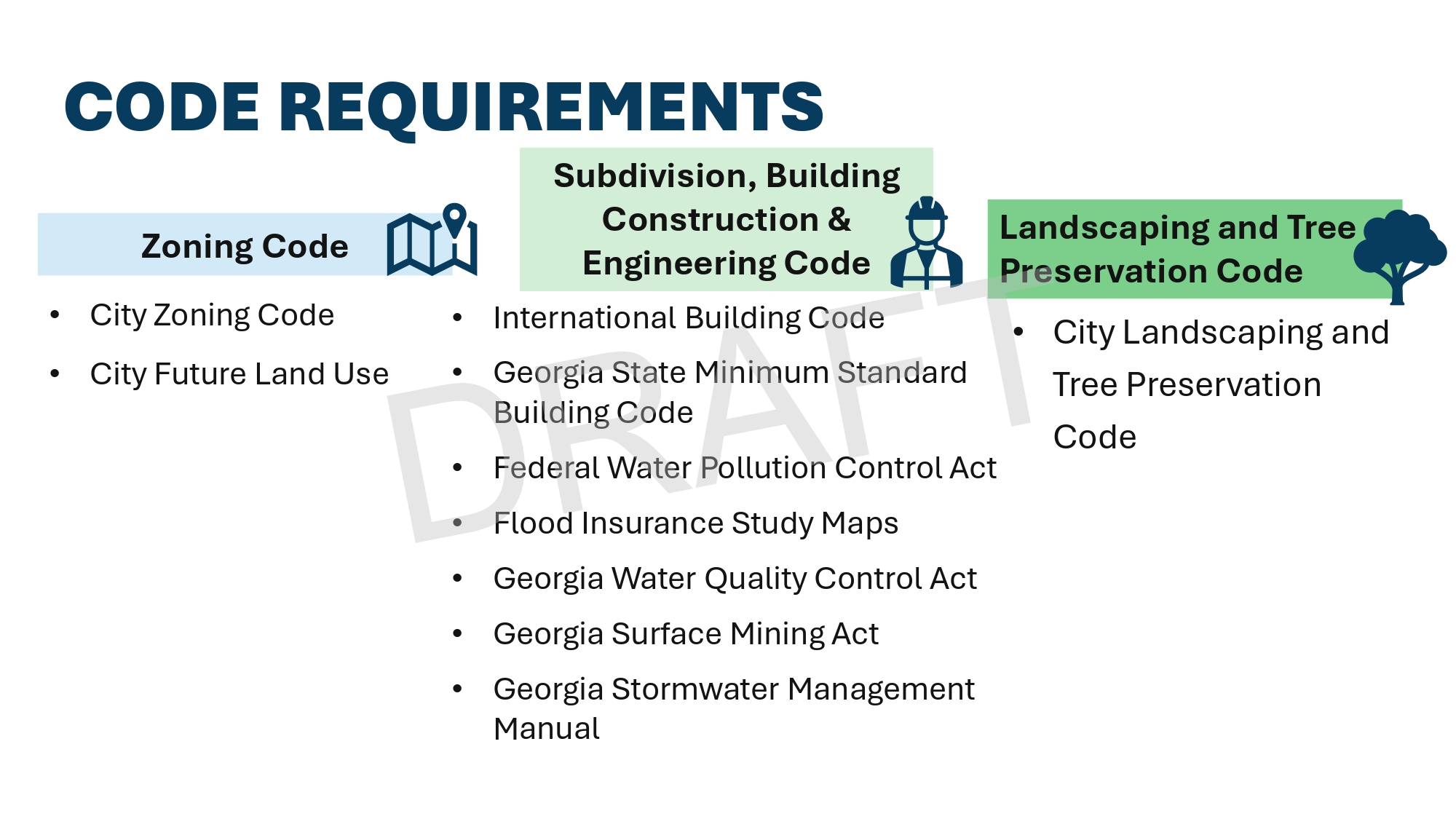 CODE REQUIREMENTS

Zoning Code

• City Zoning Code
• City Future Land Use

Subdivision, Building Construction & Engineering Code

• International Building Code
• Georgia State Minimum Standard Building Code
• Federal Water Pollution Control Act
• Flood Insurance Study Maps
• Georgia Water Quality Control Act
• Georgia Surface Mining Act
• Georgia Stormwater Management Manual

Landscaping and Tree Preservation Code

• City Landscaping and Tree Preservation Code

DRAFT